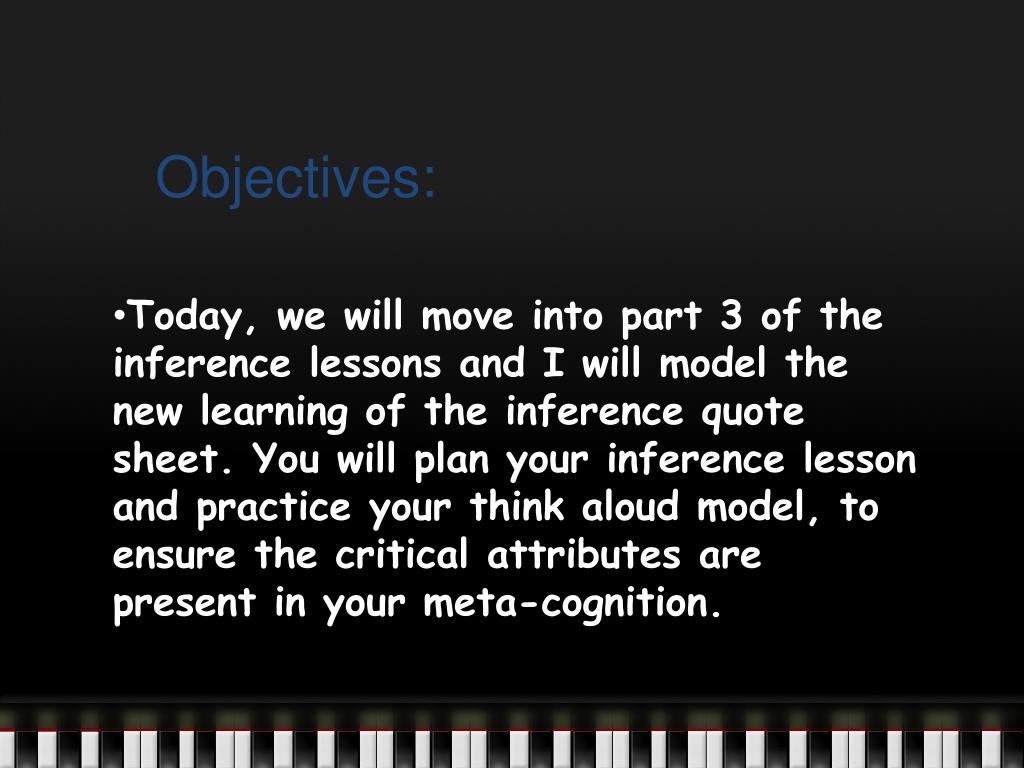 Objectives:

•Today, we will move into part 3 of the inference lessons and I will model the new learning of the inference quote sheet. You will plan your inference lesson and practice your think aloud model, to ensure the critical attributes are present in your meta-cognition.